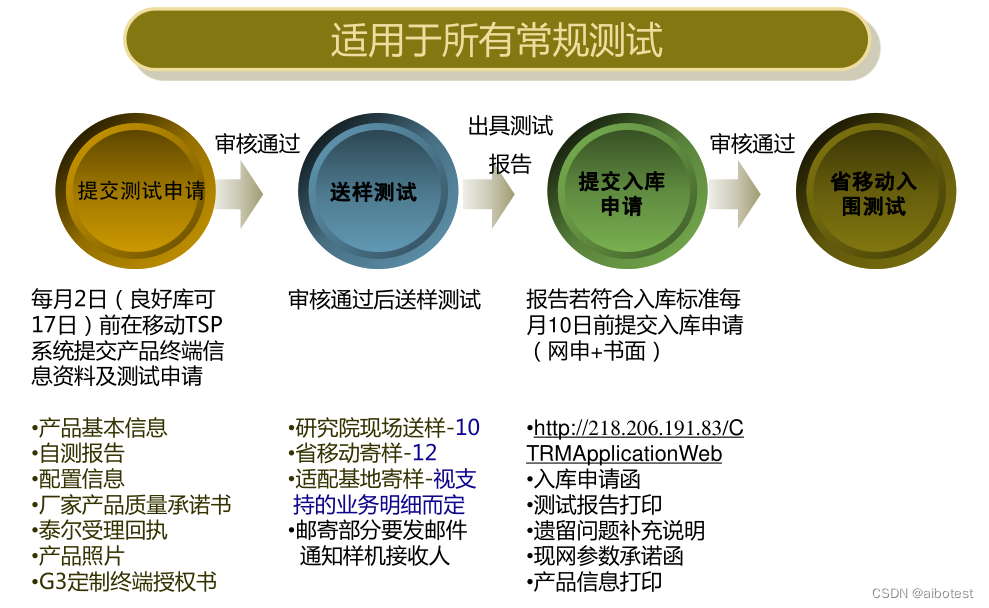 适用于所有常规测试

提交测试申请

审核通过

送样测试

出具测试报告

提交入库申请

审核通过

省移动入围测试

每月2日（良好库可17日）前在移动TSP系统提交产品终端信息资料及测试申请

•产品基本信息
•自测报告
•配置信息
•厂家产品质量承诺书
•泰尔受理回执
•产品照片
•G3定制终端授权书

审核通过后送样测试

•研究院现场送样-10
•省移动寄样-12
•适配基地寄样-视支持的业务明细而定
•邮寄部分要发邮件通知样机接收人

报告若符合入库标准每月10日前提交入库申请（网申+书面）

•http://218.206.191.83/CTRMApplicationWeb
•入库申请函
•测试报告打印
•遗留问题补充说明
•现网参数承诺函
•产品信息打印

CSDN @aibotest